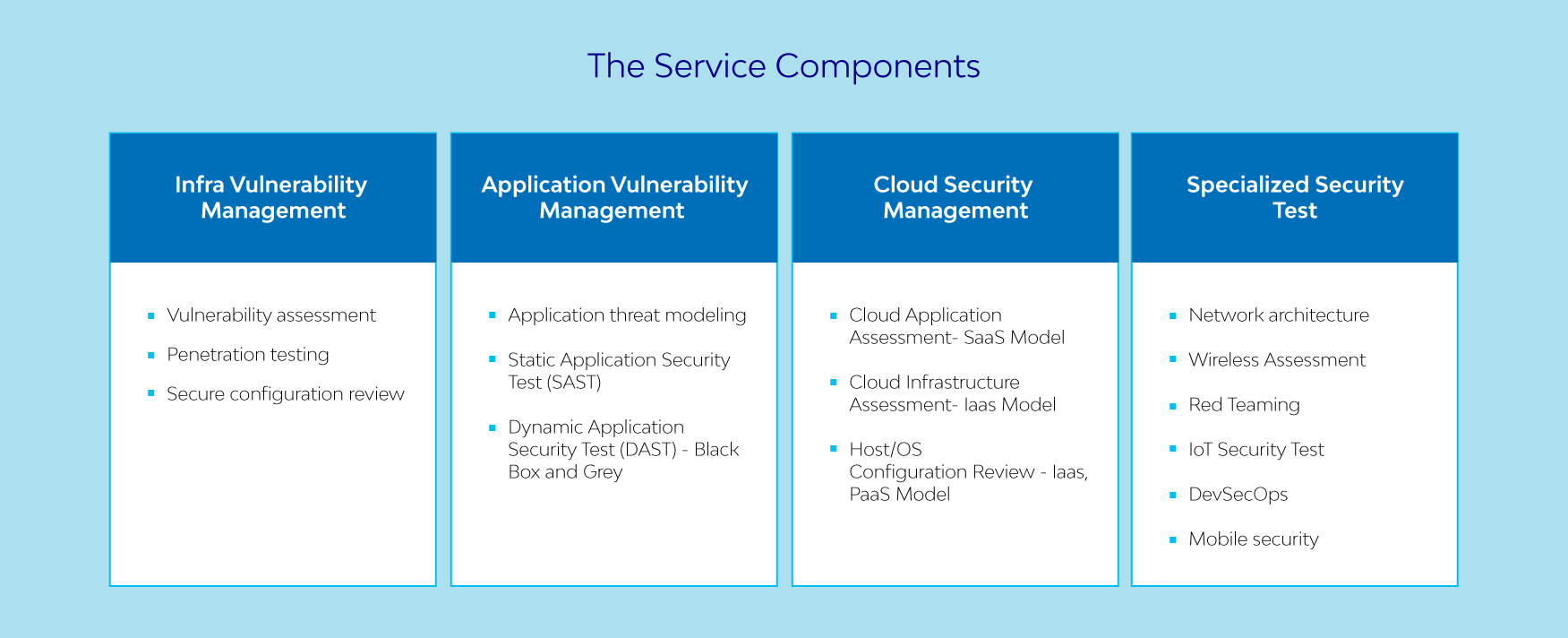 The Service Components

Infra Vulnerability Management

- Vulnerability assessment
- Penetration testing
- Secure configuration review

Application Vulnerability Management

- Application threat modeling
- Static Application Security Test (SAST)
- Dynamic Application Security Test (DAST) - Black Box and Grey

Cloud Security Management

- Cloud Application Assessment- SaaS Model
- Cloud Infrastructure Assessment- Iaas Model
- Host/OS Configuration Review - Iaas, PaaS Model

Specialized Security Test

- Network architecture
- Wireless Assessment
- Red Teaming
- IoT Security Test
- DevSecOps
- Mobile security